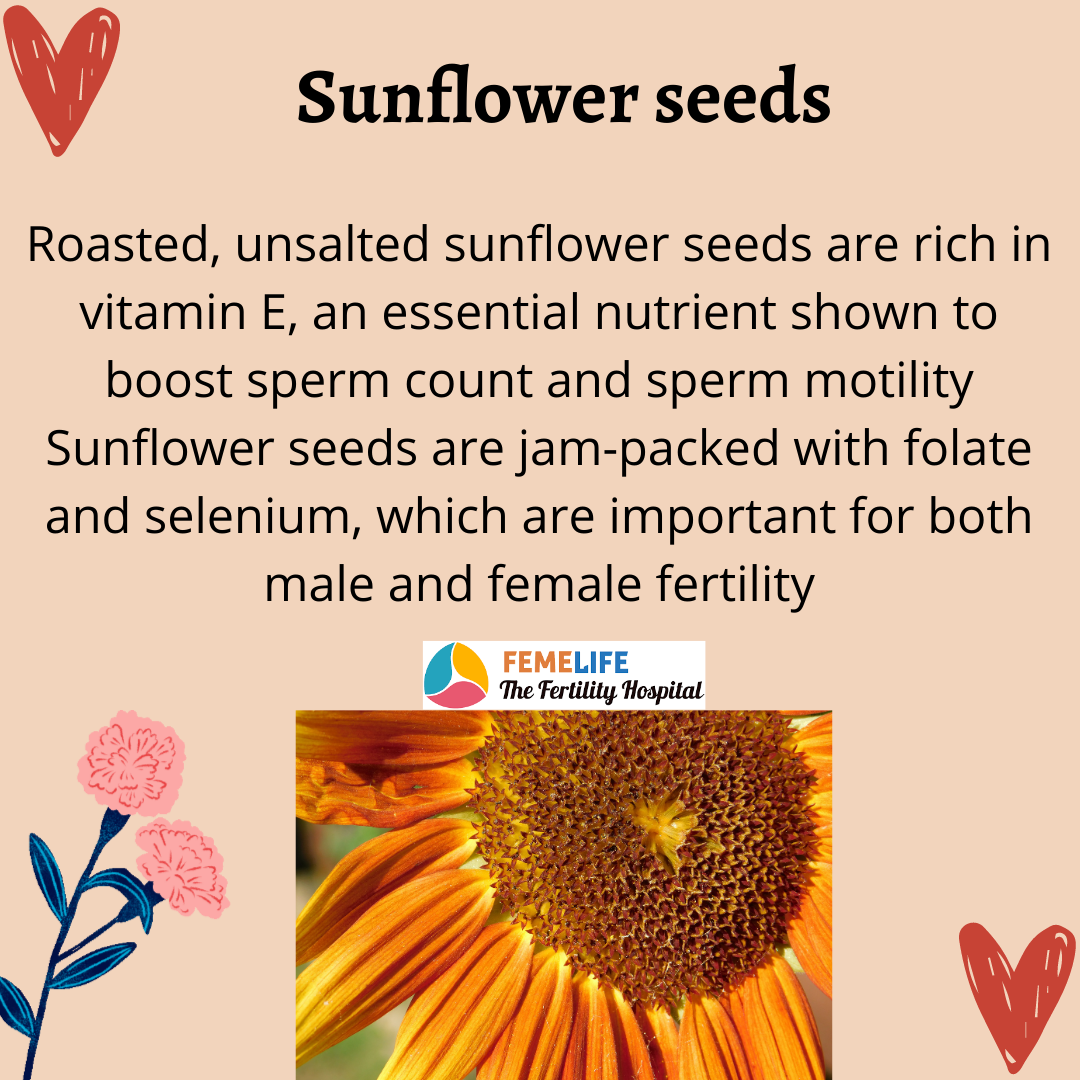 Sunflower seeds

Roasted, unsalted sunflower seeds are rich in vitamin E, an essential nutrient shown to boost sperm count and sperm motility Sunflower seeds are jam-packed with folate and selenium, which are important for both male and female fertility

FEMELIFE
The Fertility Hospital